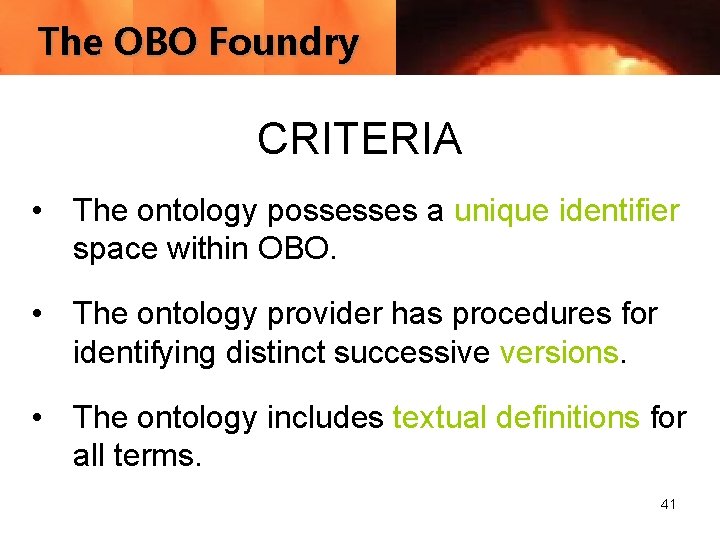 The OBO Foundry

CRITERIA

• The ontology possesses a unique identifier space within OBO.

• The ontology provider has procedures for identifying distinct successive versions.

• The ontology includes textual definitions for all terms.

41